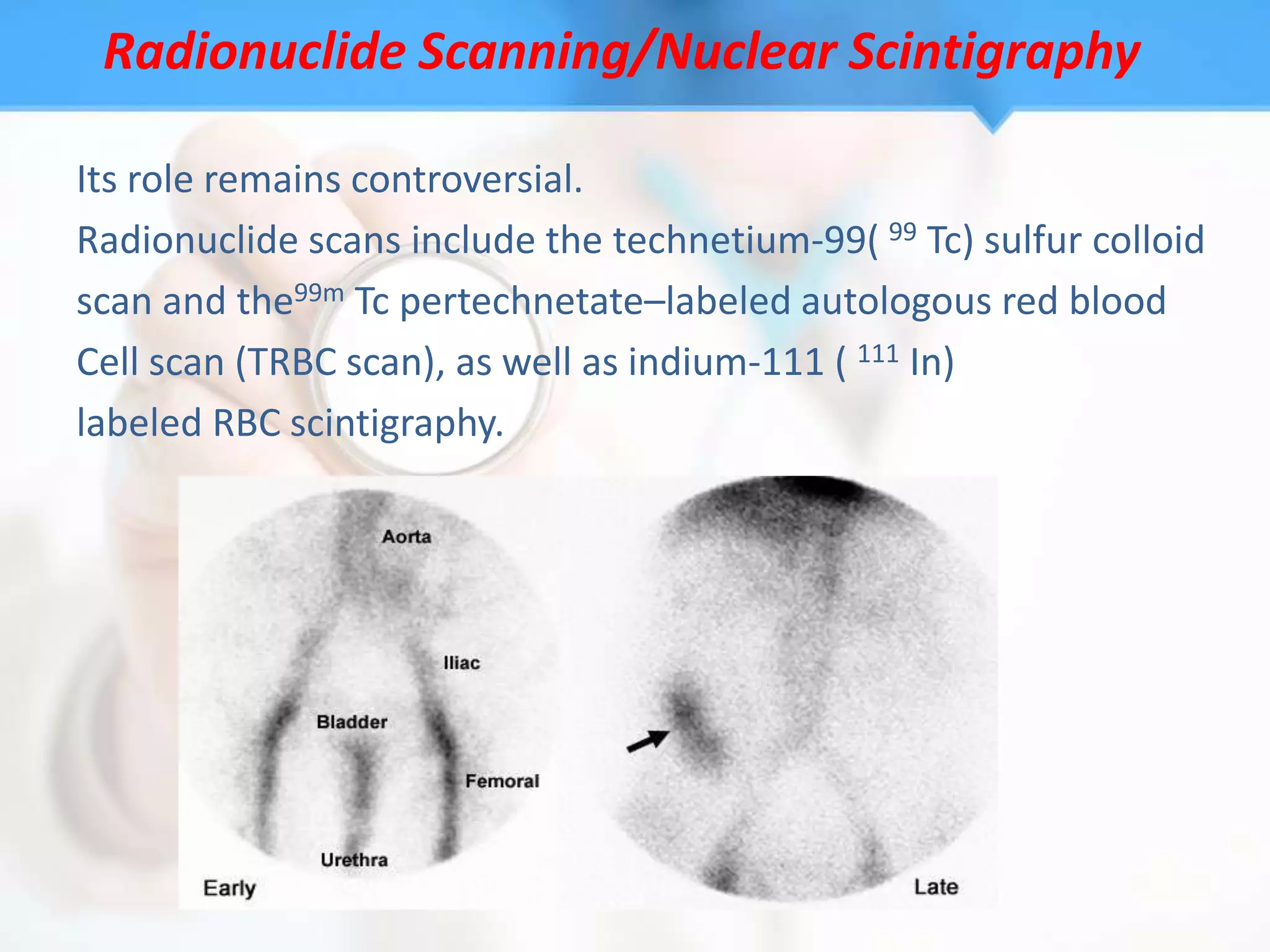 Radionuclide Scanning/Nuclear Scintigraphy

Its role remains controversial.

Radionuclide scans include the technetium-99( $^{99}$ Tc) sulfur colloid scan and the$^{99m}$ Tc pertechnetate–labeled autologous red blood Cell scan (TRBC scan), as well as indium-111 ( $^{111}$ In) labeled RBC scintigraphy.

Aorta
Iliac
Bladder
Femoral
Urethra
Early
Late